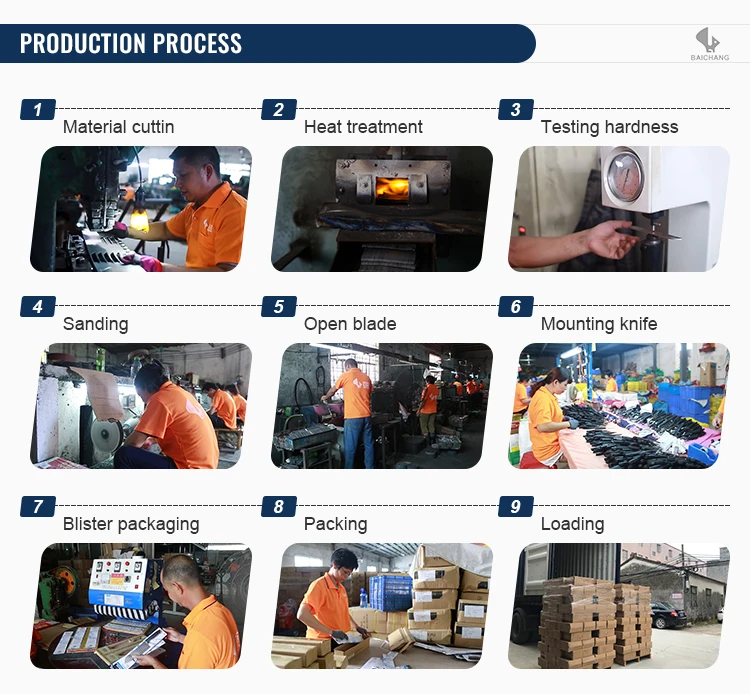 PRODUCTION PROCESS

BAICHANG

1 Material cuttin

2 Heat treatment

3 Testing hardness

4 Sanding

5 Open blade

6 Mounting knife

7 Blister packaging

8 Packing

9 Loading